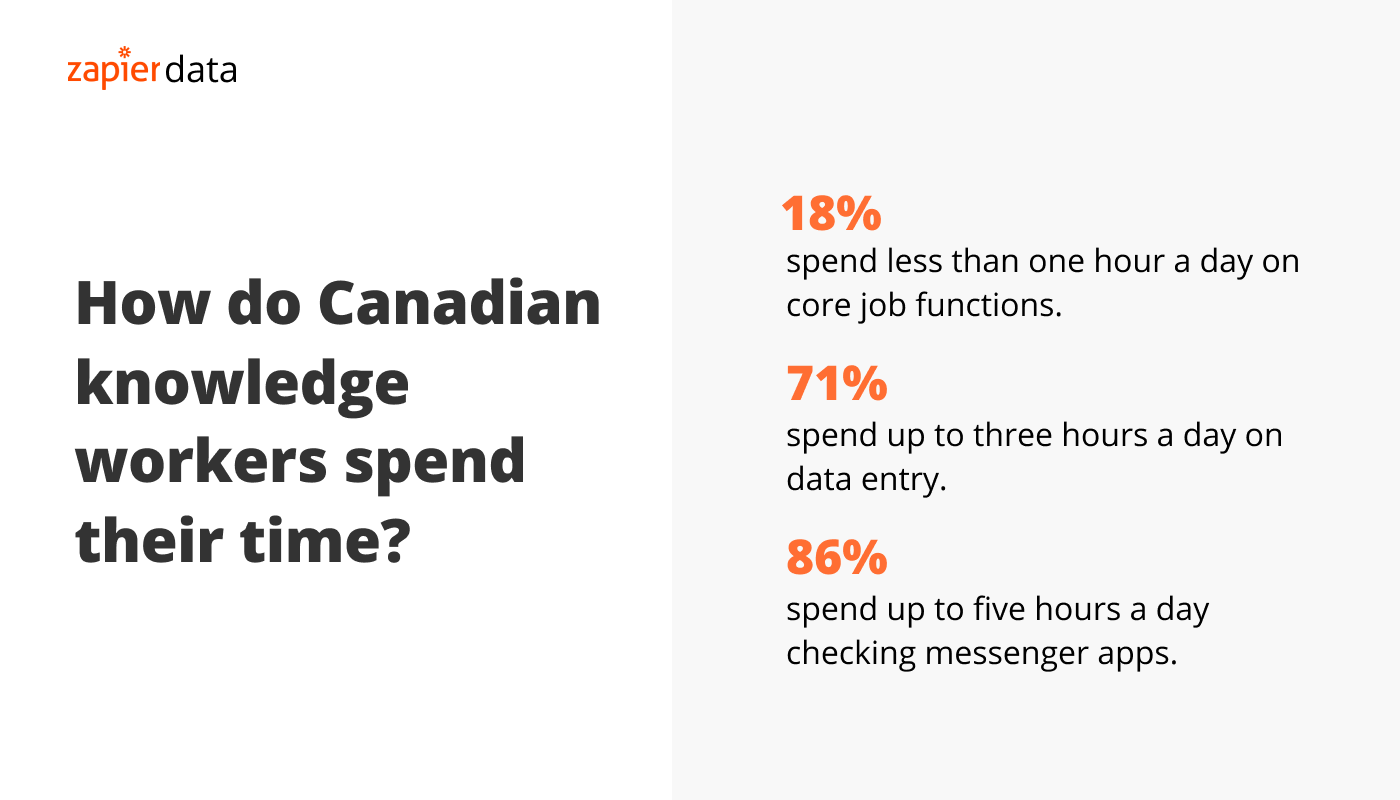 zapier data

How do Canadian knowledge workers spend their time?

18%
spend less than one hour a day on core job functions.

71%
spend up to three hours a day on data entry.

86%
spend up to five hours a day checking messenger apps.